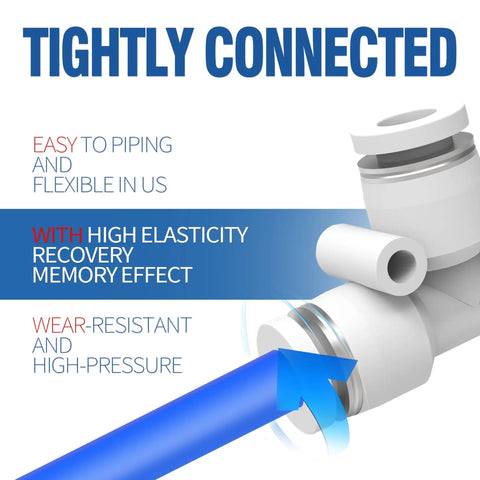 TIGHTLY CONNECTED

EASY TO PIPING AND FLEXIBLE IN US

WITH HIGH ELASTICITY RECOVERY MEMORY EFFECT

WEAR-RESISTANT AND HIGH-PRESSURE